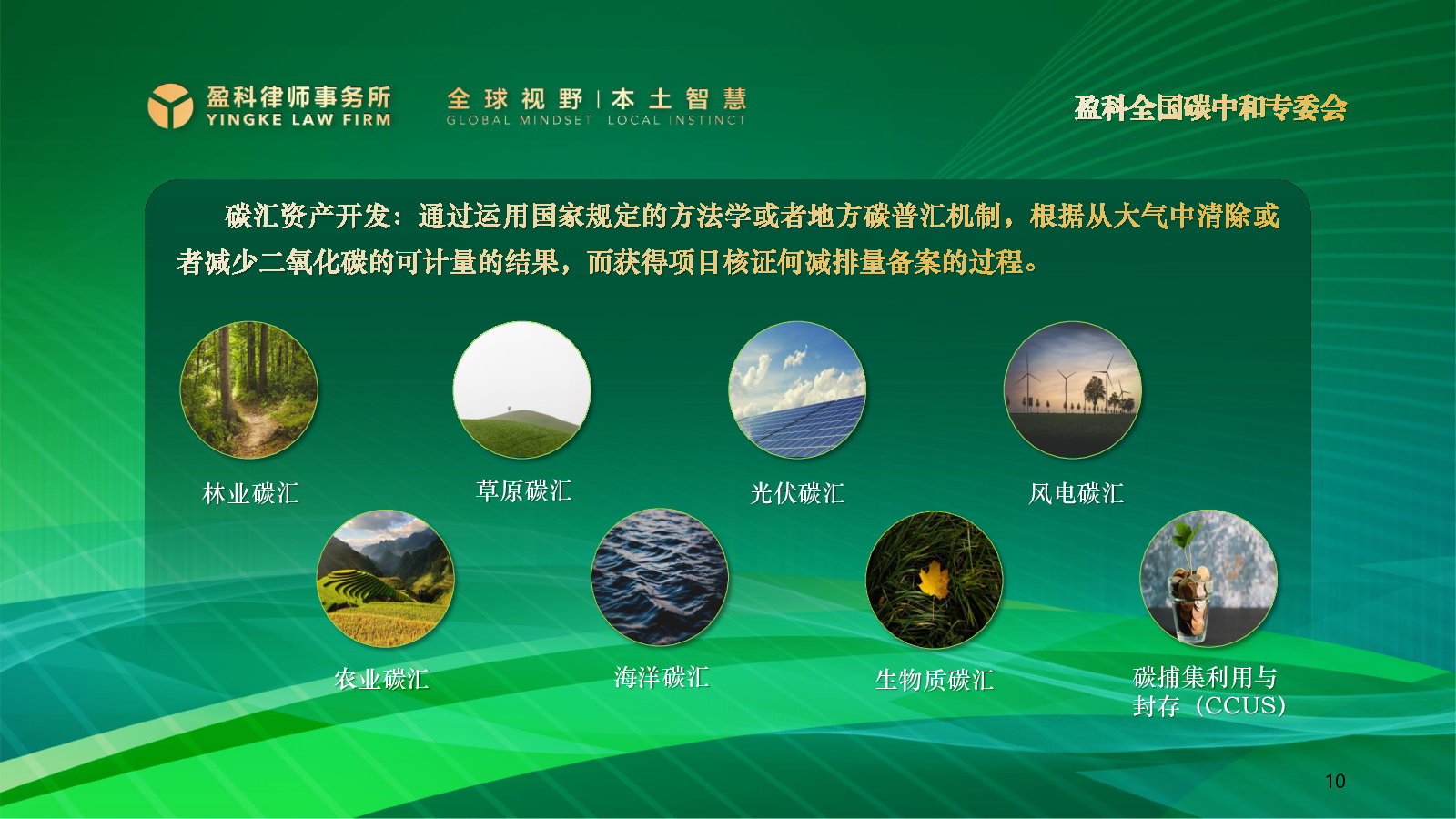 盈科律师事务所
YINGKE LAW FIRM

全球视野 | 本土智慧
GLOBAL MINDSET LOCAL INSTINCT

盈科全国碳中和专委会

碳汇资产开发：通过运用国家规定的方法学或者地方碳普汇机制，根据从大气中清除或者减少二氧化碳的可计量的结果，而获得项目核证何减排量备案的过程。

林业碳汇

草原碳汇

光伏碳汇

风电碳汇

农业碳汇

海洋碳汇

生物质碳汇

碳捕集利用与封存（CCUS）

10